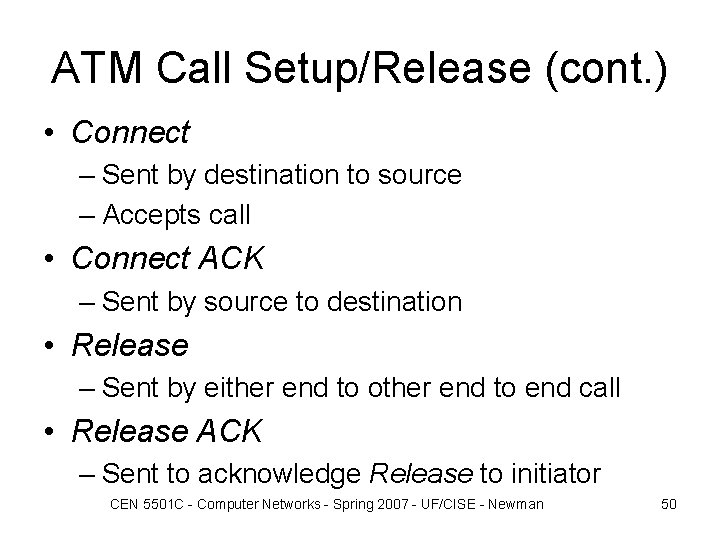 ATM Call Setup/Release (cont.)

• Connect
– Sent by destination to source
– Accepts call
• Connect ACK
– Sent by source to destination
• Release
– Sent by either end to other end to end call
• Release ACK
– Sent to acknowledge Release to initiator

CEN 5501C - Computer Networks - Spring 2007 - UF/CISE - Newman

50